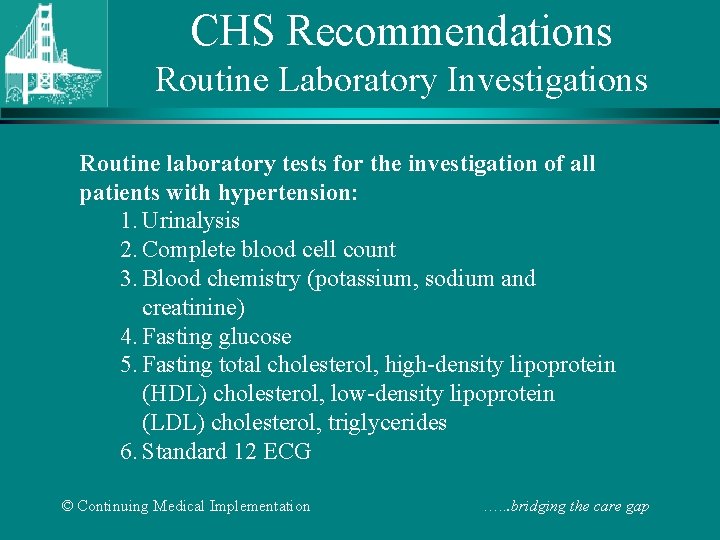 CHS Recommendations
Routine Laboratory Investigations

Routine laboratory tests for the investigation of all patients with hypertension:

1. Urinalysis
2. Complete blood cell count
3. Blood chemistry (potassium, sodium and creatinine)
4. Fasting glucose
5. Fasting total cholesterol, high-density lipoprotein (HDL) cholesterol, low-density lipoprotein (LDL) cholesterol, triglycerides
6. Standard 12 ECG

© Continuing Medical Implementation

…...bridging the care gap